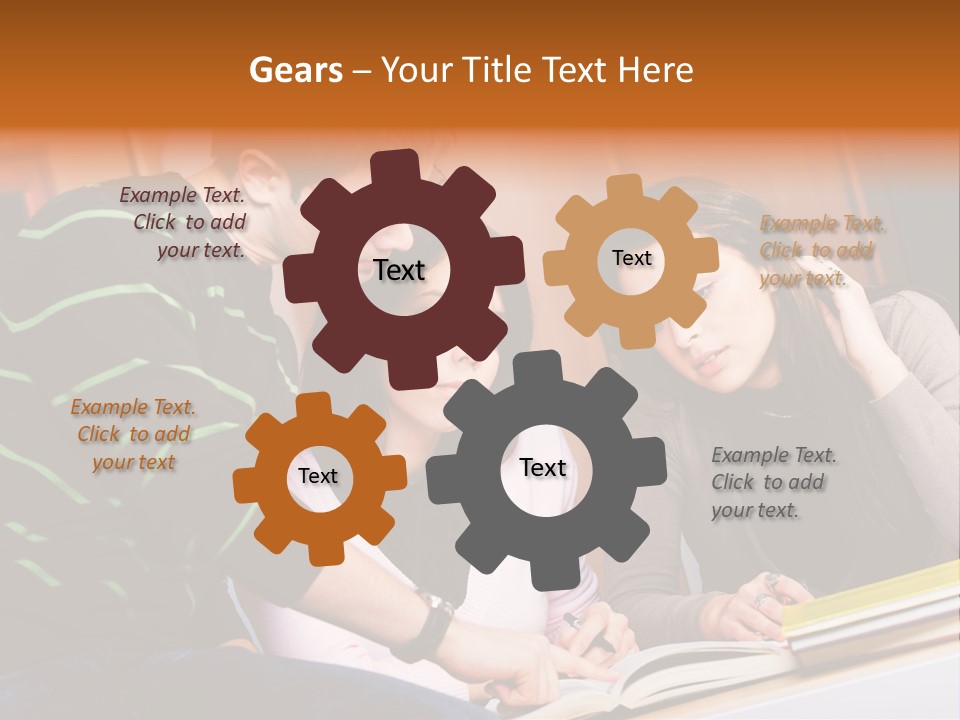 Gears – Your Title Text Here

Example Text. Click to add your text.

Text

Text

Example Text. Click to add your text.

Example Text. Click to add your text

Text

Text

Example Text. Click to add your text.